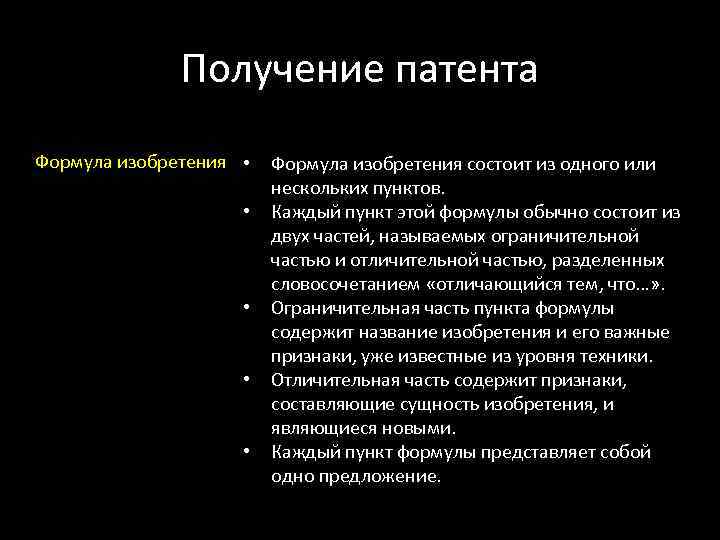 Получение патента

Формула изобретения

• Формула изобретения состоит из одного или нескольких пунктов.
• Каждый пункт этой формулы обычно состоит из двух частей, называемых ограничительной частью и отличительной частью, разделенных словосочетанием «отличающийся тем, что...».
• Ограничительная часть пункта формулы содержит название изобретения и его важные признаки, уже известные из уровня техники.
• Отличительная часть содержит признаки, составляющие сущность изобретения, и являющиеся новыми.
• Каждый пункт формулы представляет собой одно предложение.